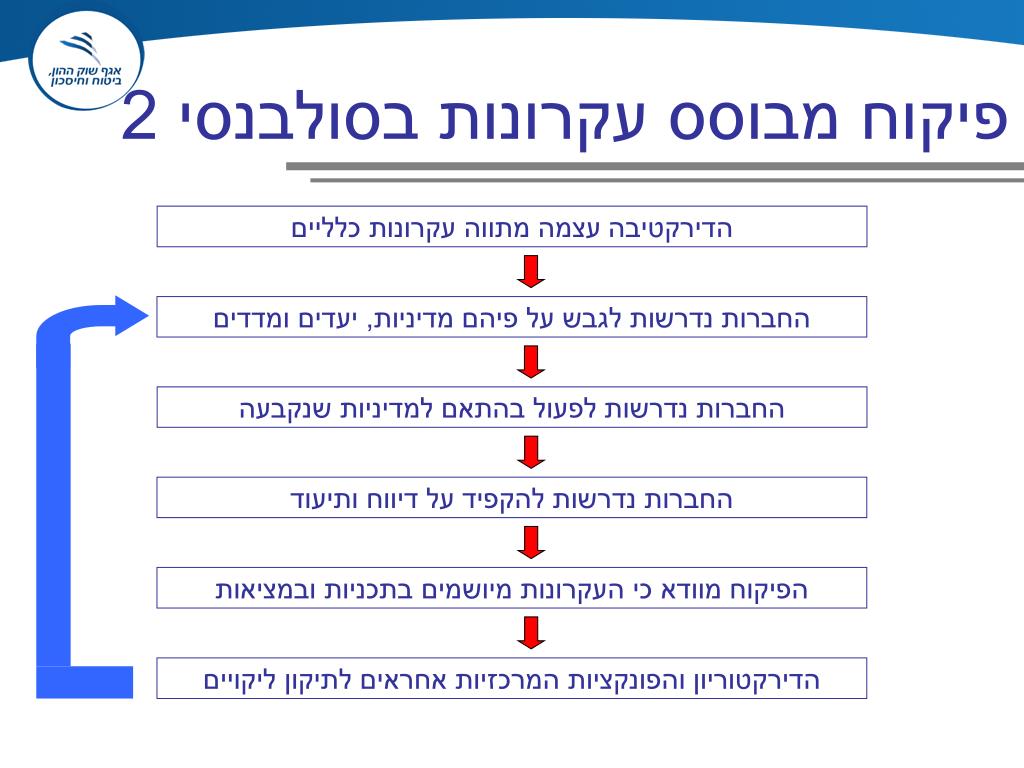 אגף שוק ההון, ביטוח וחיסכון

פיקוח מבוסס עקרונות בסולבנסי 2

הדירקטיבה עצמה מתווה עקרונות כלליים

החברות נדרשות לגבש על פיהם מדיניות, יעדים ומדדים

החברות נדרשות לפעול בהתאם למדיניות שנקבעה

החברות נדרשות להקפיד על דיווח ותיעוד

הפיקוח מוודא כי העקרונות מיושמים בתכניות ובמציאות

הדירקטוריון והפונקציות המרכזיות אחראים לתיקון ליקויים